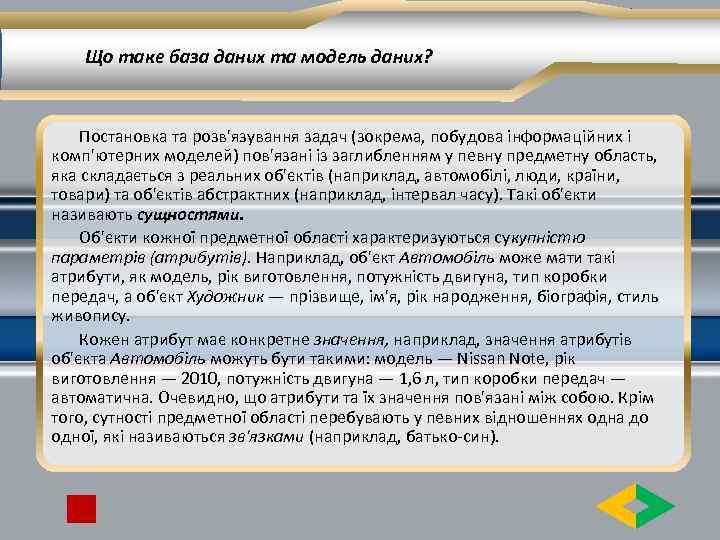 Що таке база даних та модель даних?

Постановка та розв'язування задач (зокрема, побудова інформаційних і комп'ютерних моделей) пов'язані із заглибленням у певну предметну область, яка складається з реальних об'єктів (наприклад, автомобілі, люди, країни, товари) та об'єктів абстрактних (наприклад, інтервал часу). Такі об'єкти називають сущностями.

Об'єкти кожної предметної області характеризуються сукупністю параметрів (атрибутів). Наприклад, об'єкт Автомобіль може мати такі атрибути, як модель, рік виготовлення, потужність двигуна, тип коробки передач, а об'єкт Художник — прізвище, ім'я, рік народження, біографія, стиль живопису.

Кожен атрибут має конкретне значення, наприклад, значення атрибутів об'єкта Автомобіль можуть бути такими: модель — Nissan Note, рік виготовлення — 2010, потужність двигуна — 1,6 л, тип коробки передач — автоматична. Очевидно, що атрибути та їх значення пов'язані між собою. Крім того, сутності предметної області перебувають у певних відношеннях одна до одної, які називаються зв'язками (наприклад, батько-син).